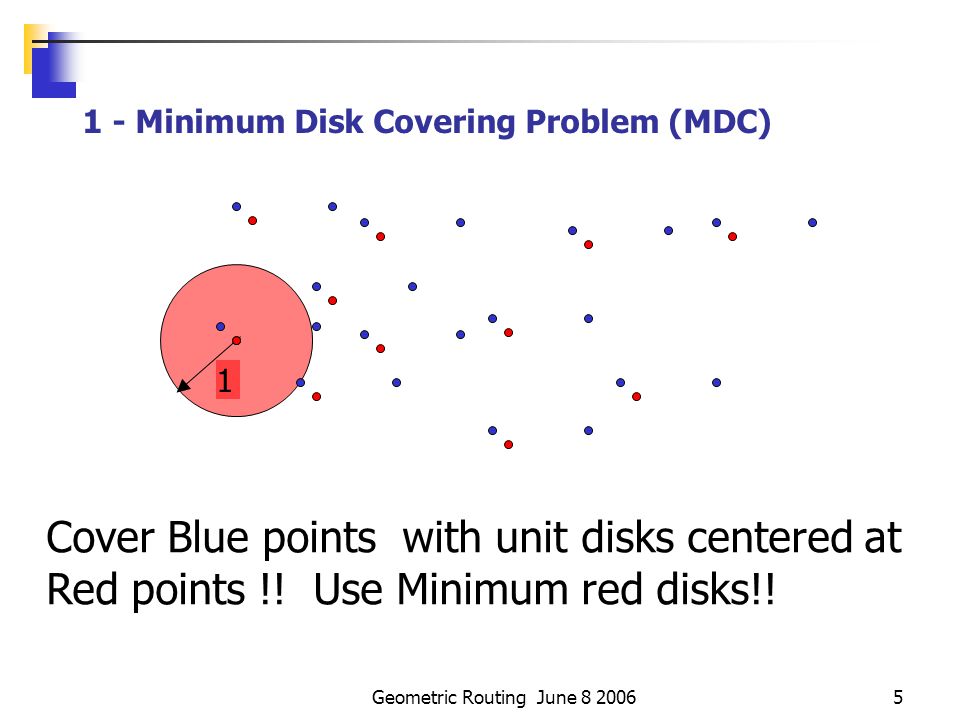 1 - Minimum Disk Covering Problem (MDC)

1

Cover Blue points with unit disks centered at Red points !! Use Minimum red disks!!

Geometric Routing June 8 2006

5